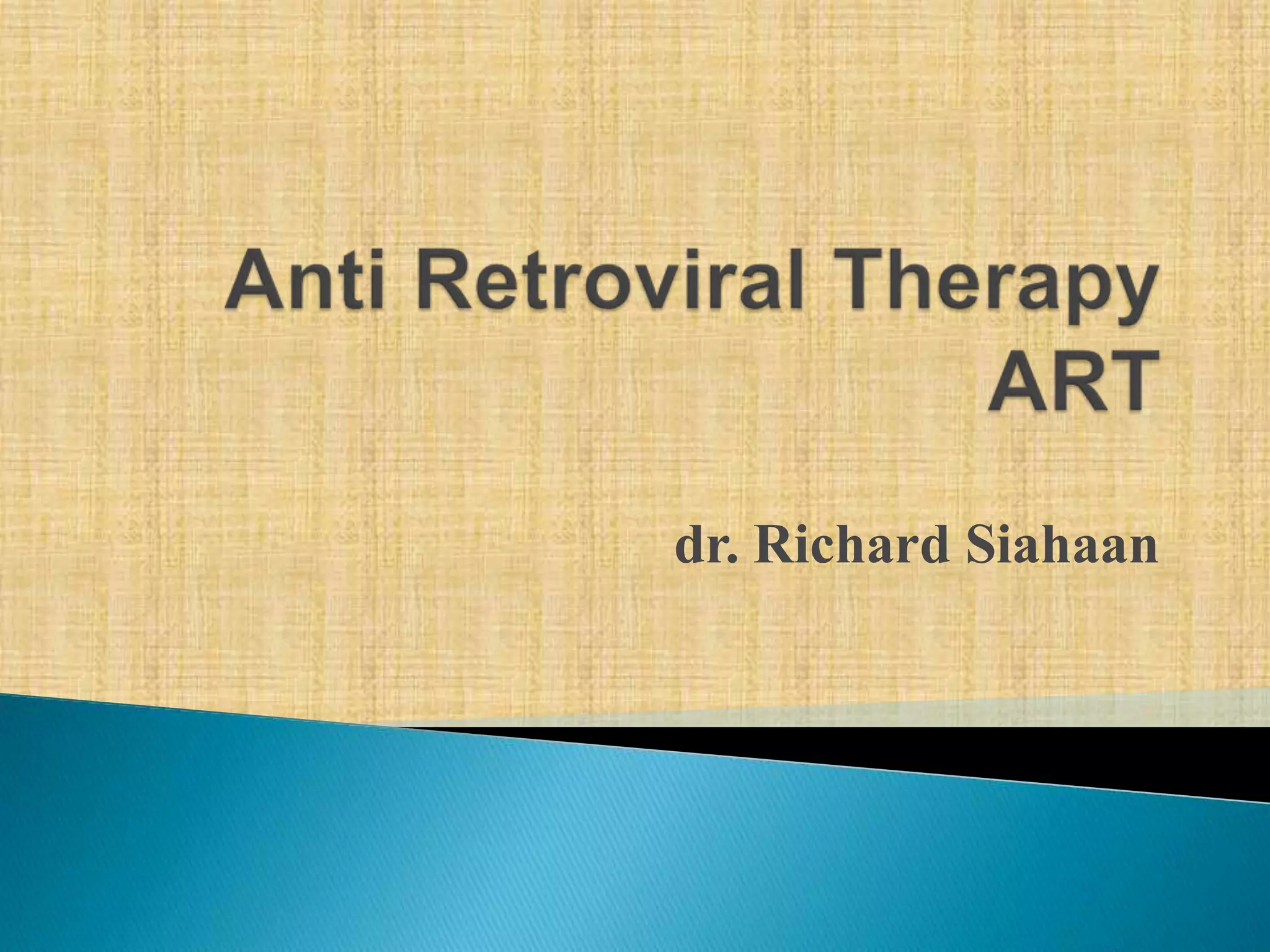 Anti Retroviral Therapy
ART

dr. Richard Siahaan